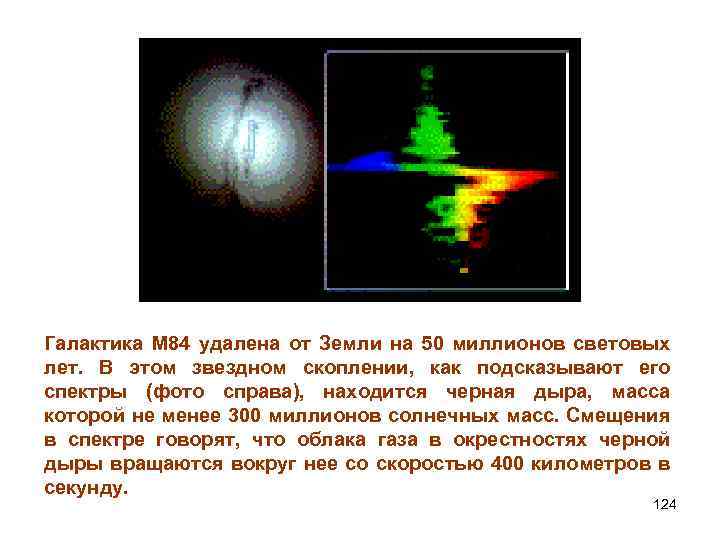 Галактика М84 удалена от Земли на 50 миллионов световых лет. В этом звездном скоплении, как подсказывают его спектры (фото справа), находится черная дыра, масса которой не менее 300 миллионов солнечных масс. Смещения в спектре говорят, что облака газа в окрестностях черной дыры вращаются вокруг нее со скоростью 400 километров в секунду.

124